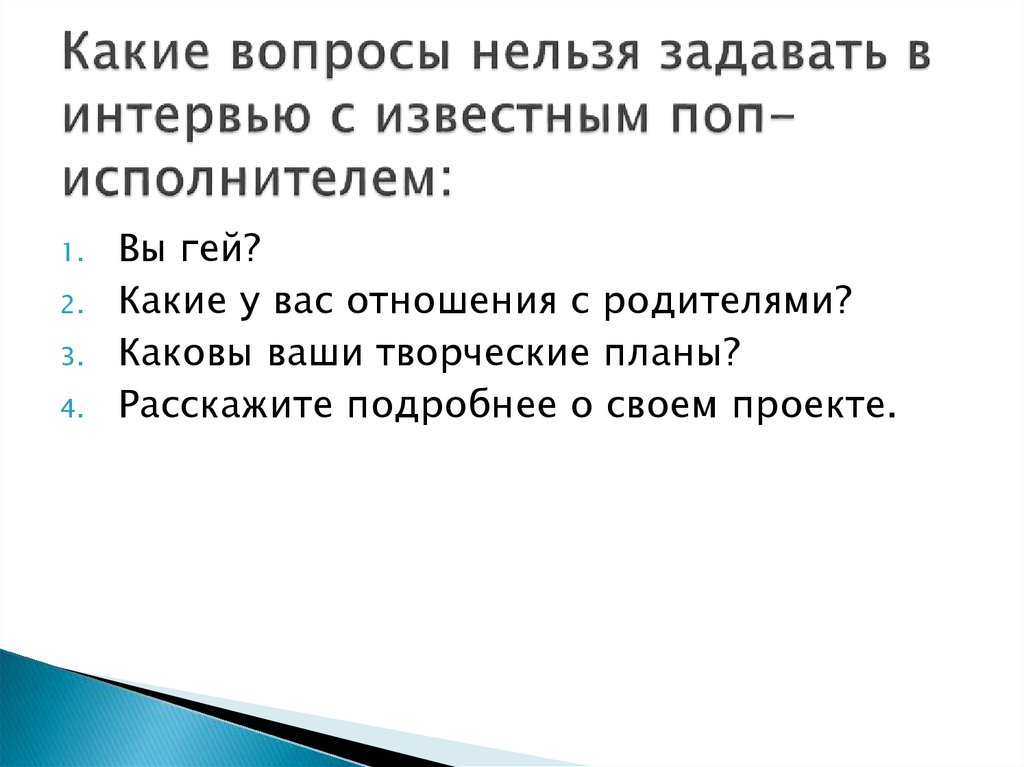 Какие вопросы нельзя задавать в интервью с известным поп-исполнителем:

1. Вы гей?
2. Какие у вас отношения с родителями?
3. Каковы ваши творческие планы?
4. Расскажите подробнее о своем проекте.